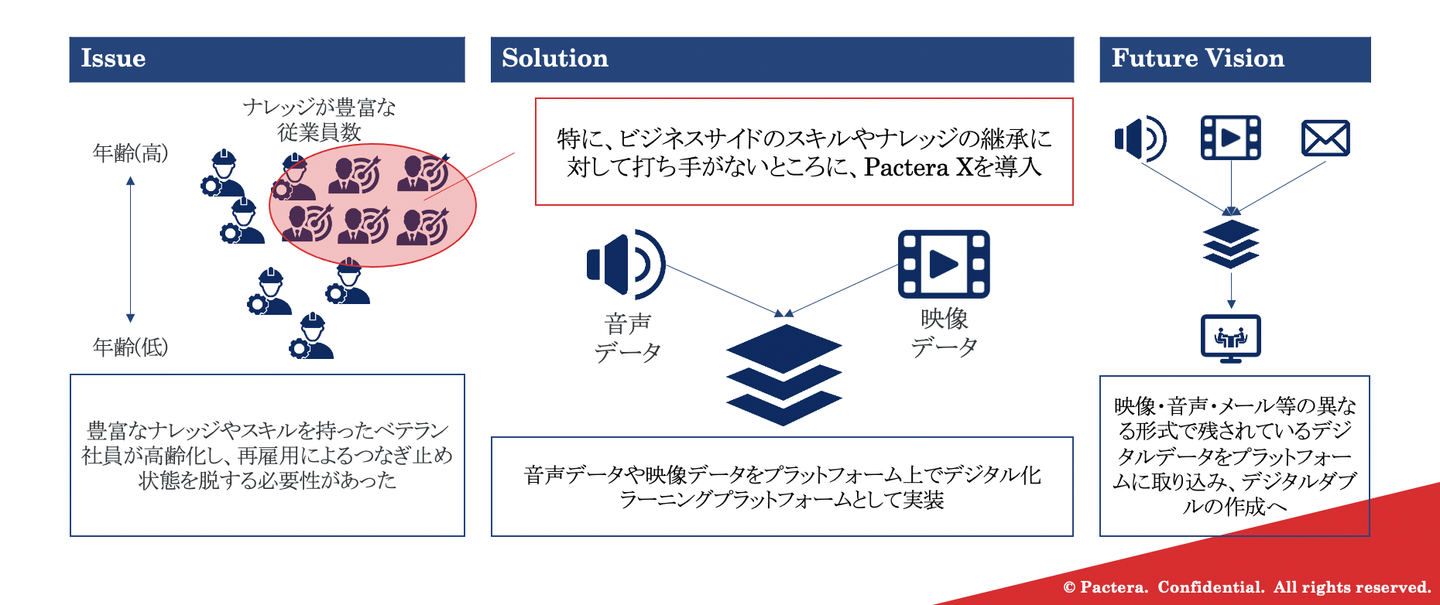 Issue

ナレッジが豊富な従業員数

年齢(高)

年齢(低)

豊富なナレッジやスキルを持ったベテラン社員が高齢化し、再雇用によるつなぎ止め状態を脱する必要性があった

Solution

特に、ビジネスサイドのスキルやナレッジの継承に対して打ち手がないところに、Pactera Xを導入

音声データ

映像データ

音声データや映像データをプラットフォーム上でデジタル化ラーニングプラットフォームとして実装

Future Vision

映像・音声・メール等の異なる形式で残されているデジタルデータをプラットフォームに取り込み、デジタルダブルの作成へ

© Pactera. Confidential. All rights reserved.